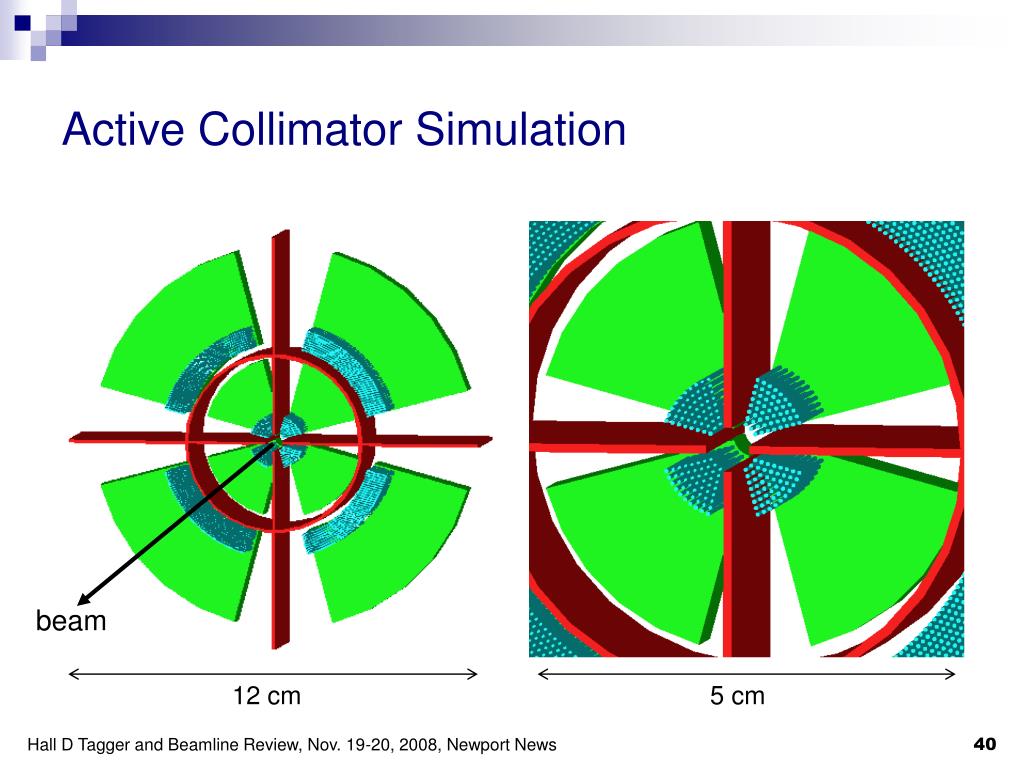 Active Collimator Simulation

beam

12 cm

5 cm

Hall D Tagger and Beamline Review, Nov. 19-20, 2008, Newport News

40